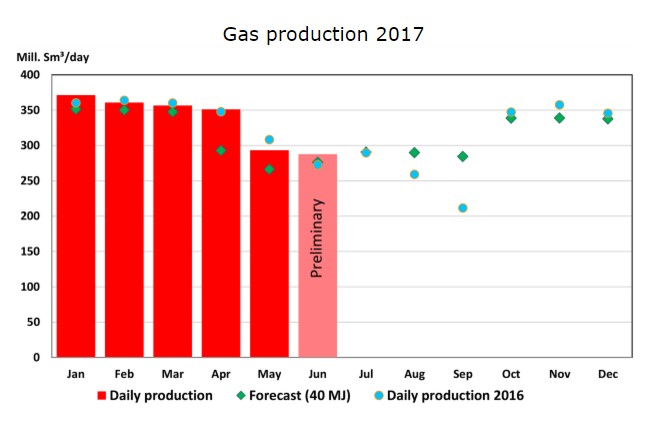 Gas production 2017

Mill. Sm³/day

400
350
300
250
200
150
100
50
0

Preliminary

Jan Feb Mar Apr May Jun Jul Aug Sep Oct Nov Dec

Daily production Forecast (40 MJ) Daily production 2016